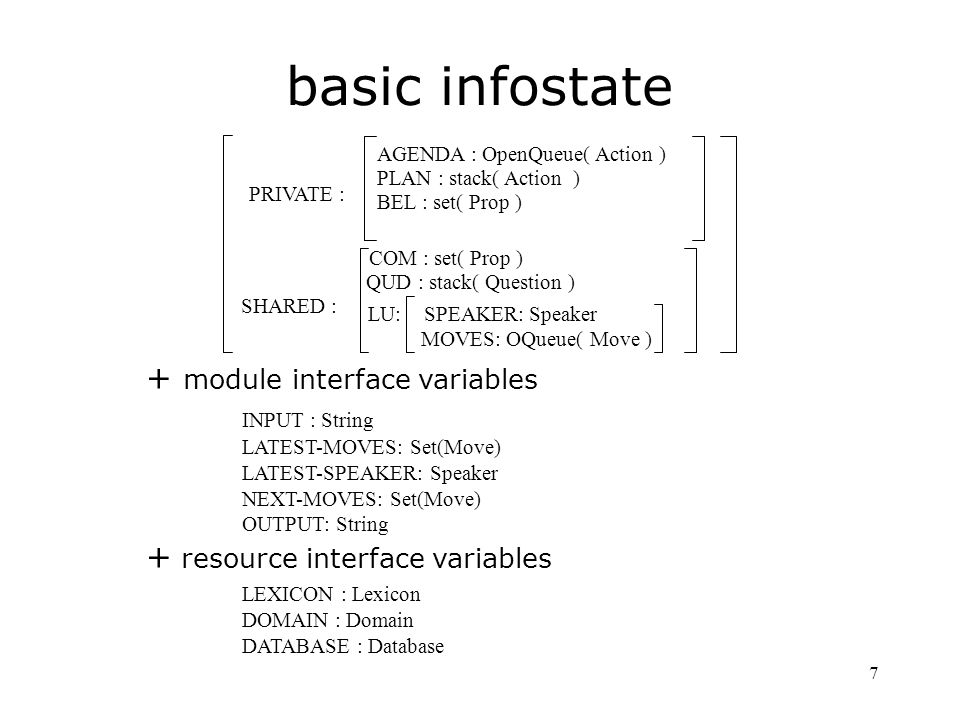 basic infostate

PRIVATE :

AGENDA : OpenQueue( Action )
PLAN : stack( Action )
BEL : set( Prop )

SHARED :

COM : set( Prop )
QUD : stack( Question )
LU: SPEAKER: Speaker
MOVES: OQueue( Move )

+ module interface variables

INPUT : String
LATEST-MOVES: Set(Move)
LATEST-SPEAKER: Speaker
NEXT-MOVES: Set(Move)
OUTPUT: String

+ resource interface variables

LEXICON : Lexicon
DOMAIN : Domain
DATABASE : Database

7